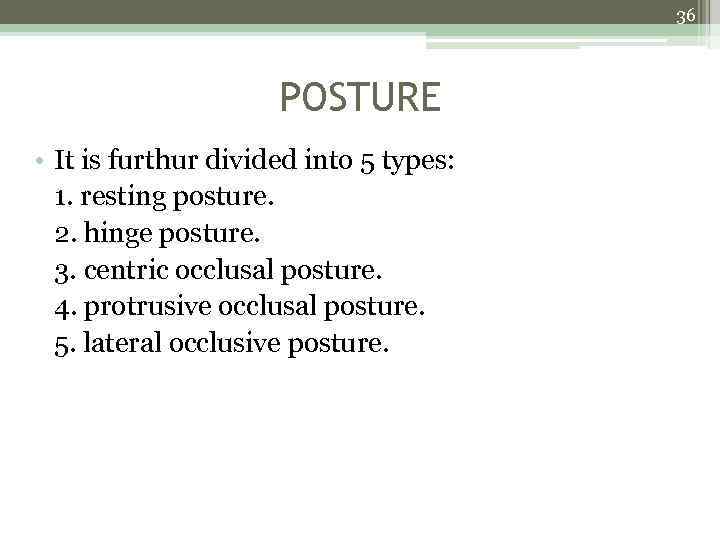 36

POSTURE

• It is furthur divided into 5 types:
1. resting posture.
2. hinge posture.
3. centric occlusal posture.
4. protrusive occlusal posture.
5. lateral occlusive posture.